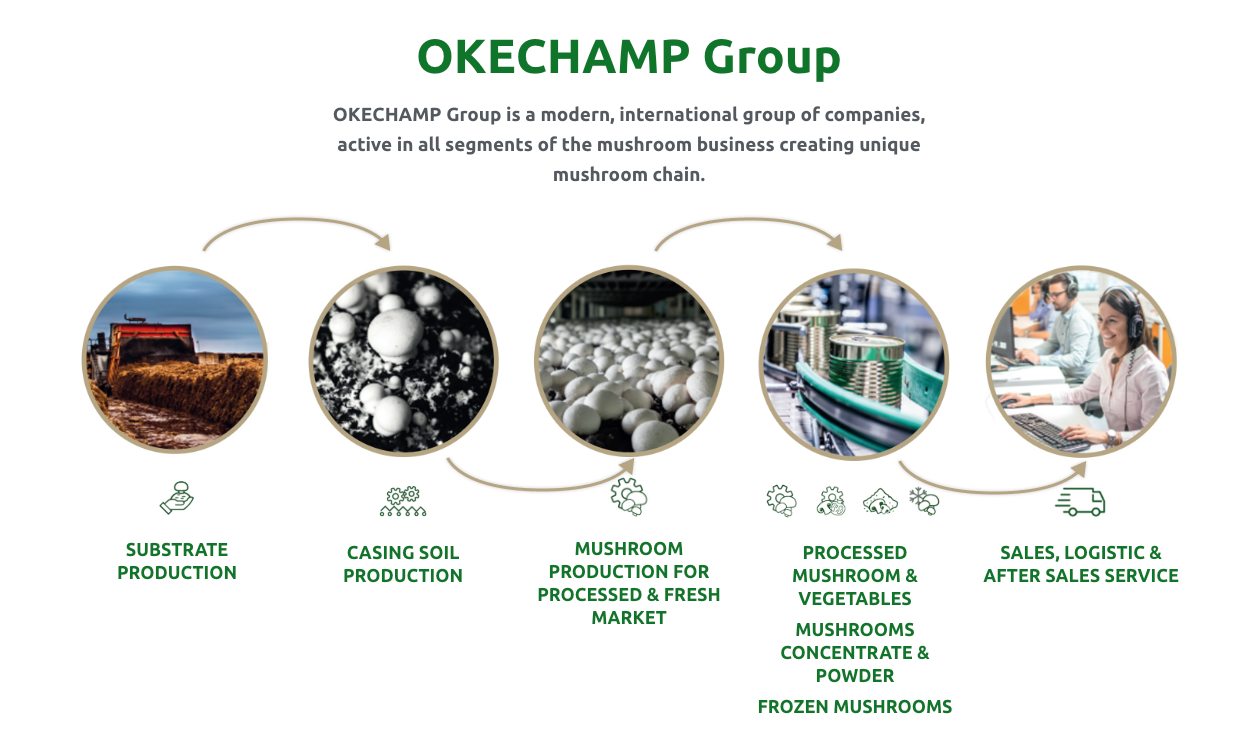 OKECHAMP Group

OKECHAMP Group is a modern, international group of companies, active in all segments of the mushroom business creating unique mushroom chain.

SUBSTRATE PRODUCTION

CASING SOIL PRODUCTION

MUSHROOM PRODUCTION FOR PROCESSED & FRESH MARKET

PROCESSED MUSHROOM & VEGETABLES

MUSHROOMS CONCENTRATE & POWDER

FROZEN MUSHROOMS

SALES, LOGISTIC & AFTER SALES SERVICE